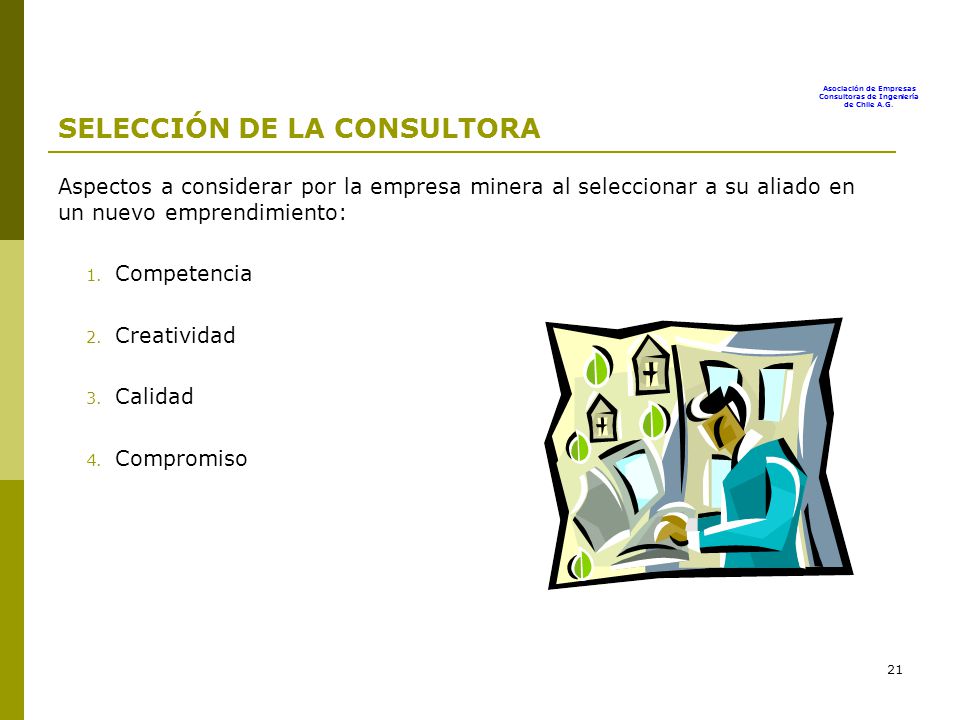 Asociación de Empresas Consultoras de Ingeniería de Chile A.G.

SELECCIÓN DE LA CONSULTORA

Aspectos a considerar por la empresa minera al seleccionar a su aliado en un nuevo emprendimiento:

1. Competencia
2. Creatividad
3. Calidad
4. Compromiso

21